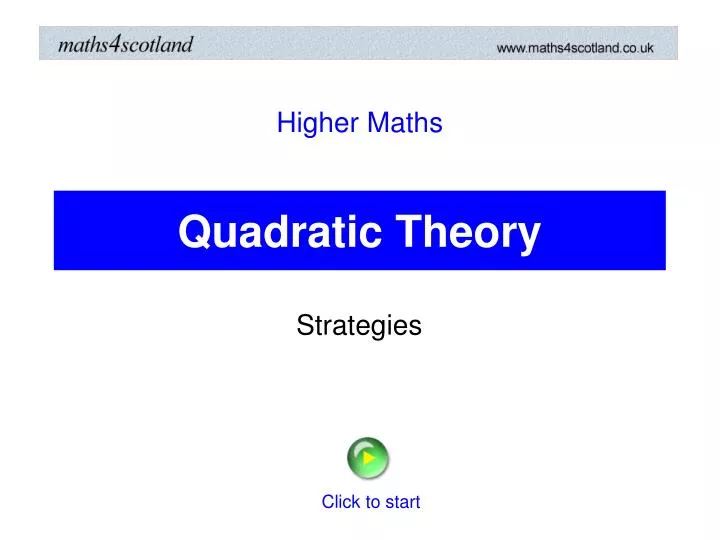 maths4scotland

www.maths4scotland.co.uk

Higher Maths

Quadratic Theory

Strategies

Click to start